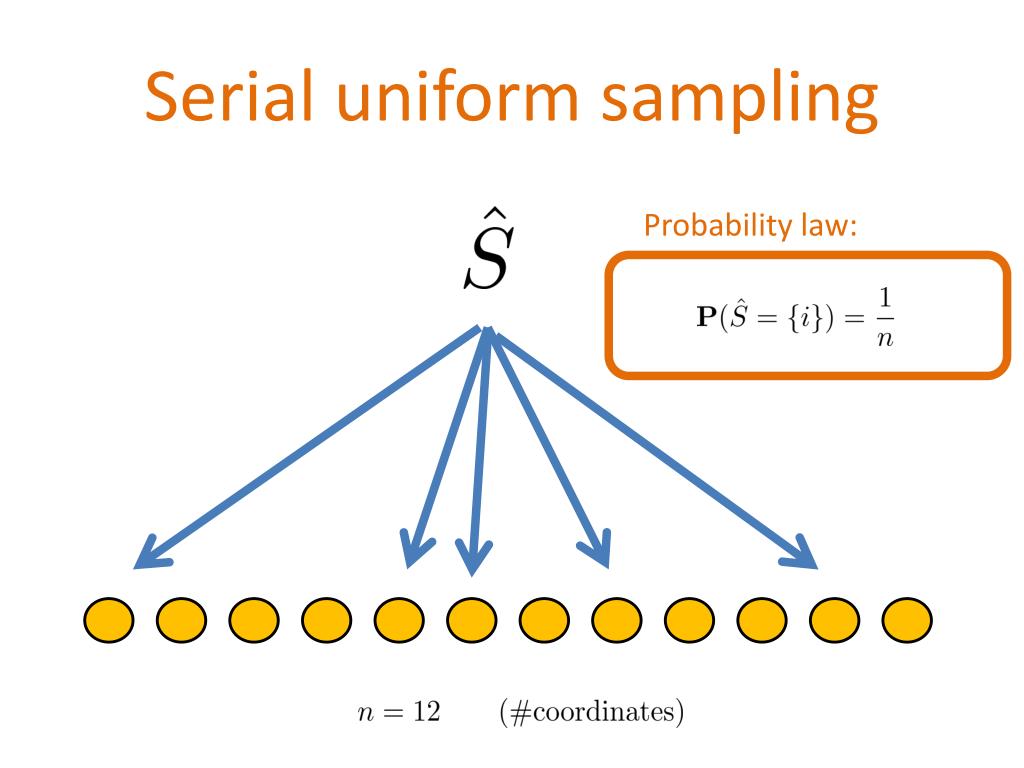 Serial uniform sampling

$\hat{S}$

Probability law:

$\mathbf{P}(\hat{S} = \{i\}) = \frac{1}{n}$

$n = 12$ (#coordinates)